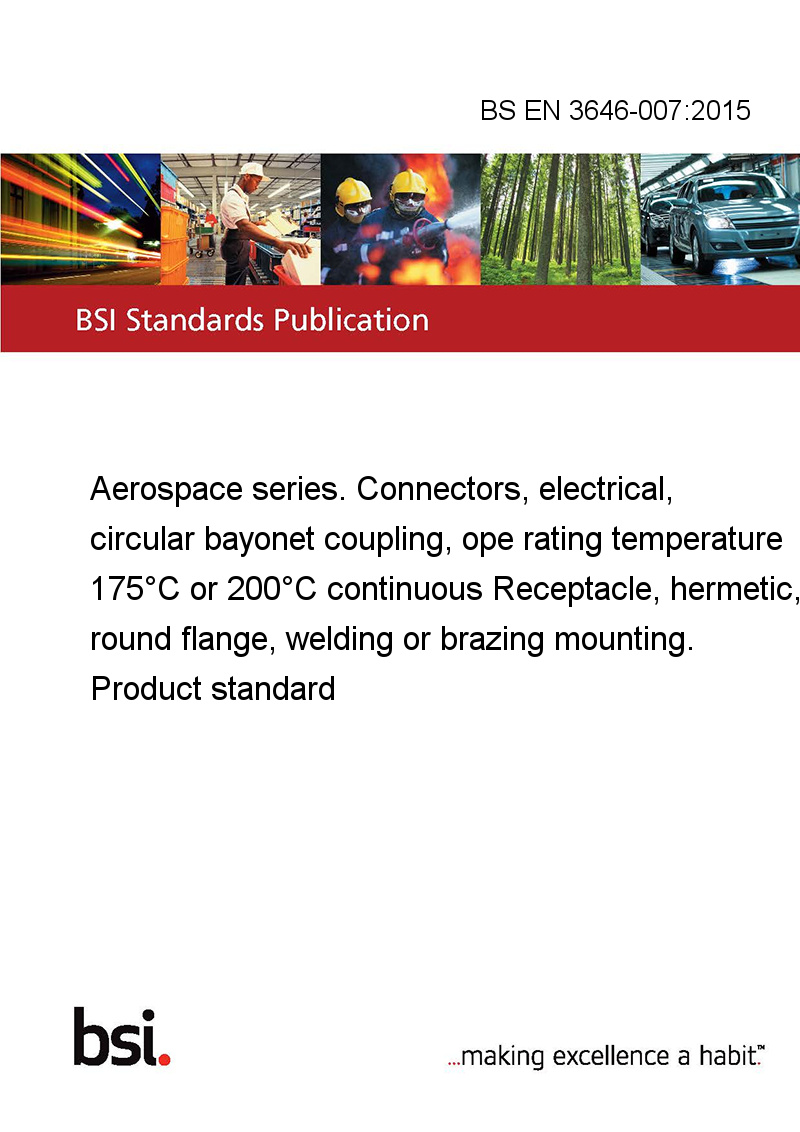 BS EN 3646-007:2015

BSI Standards Publication

Aerospace series. Connectors, electrical, circular bayonet coupling, ope rating temperature 175°C or 200°C continuous Receptacle, hermetic, round flange, welding or brazing mounting. Product standard

bsi.

...making excellence a habit.™